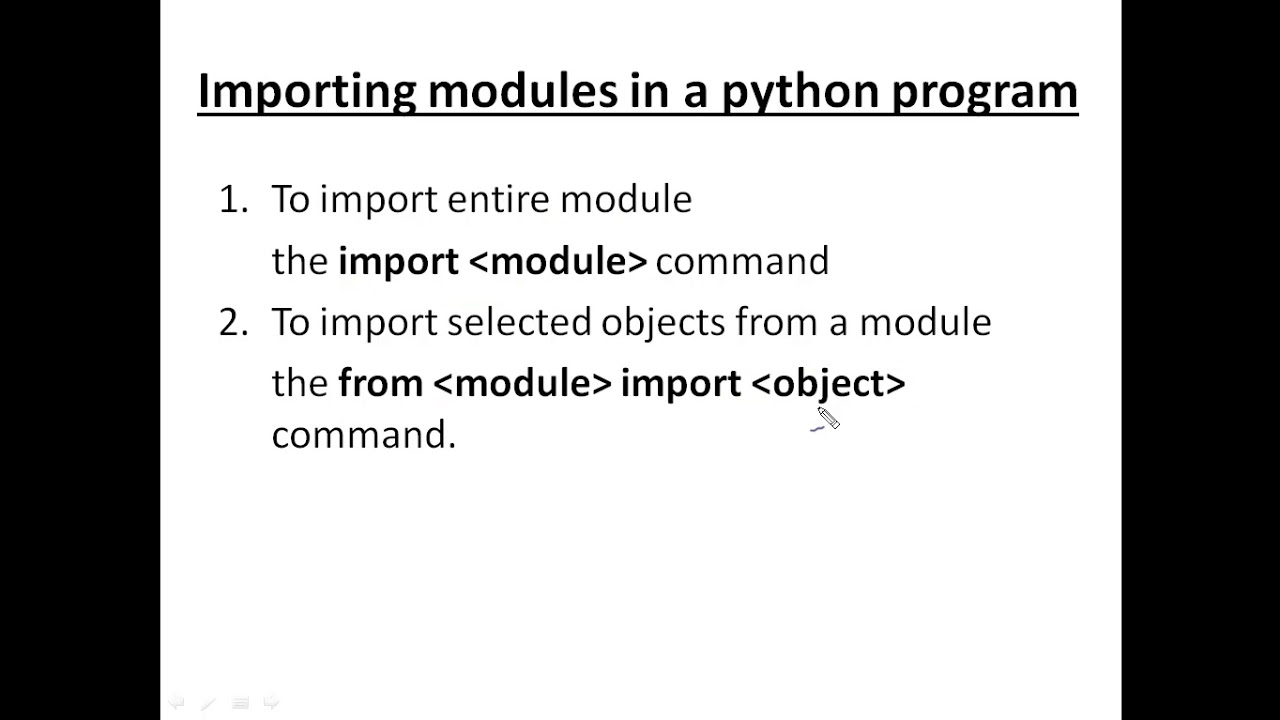 Importing modules in a python program

1. To import entire module
the import <module> command
2. To import selected objects from a module
the from <module> import <object> command.